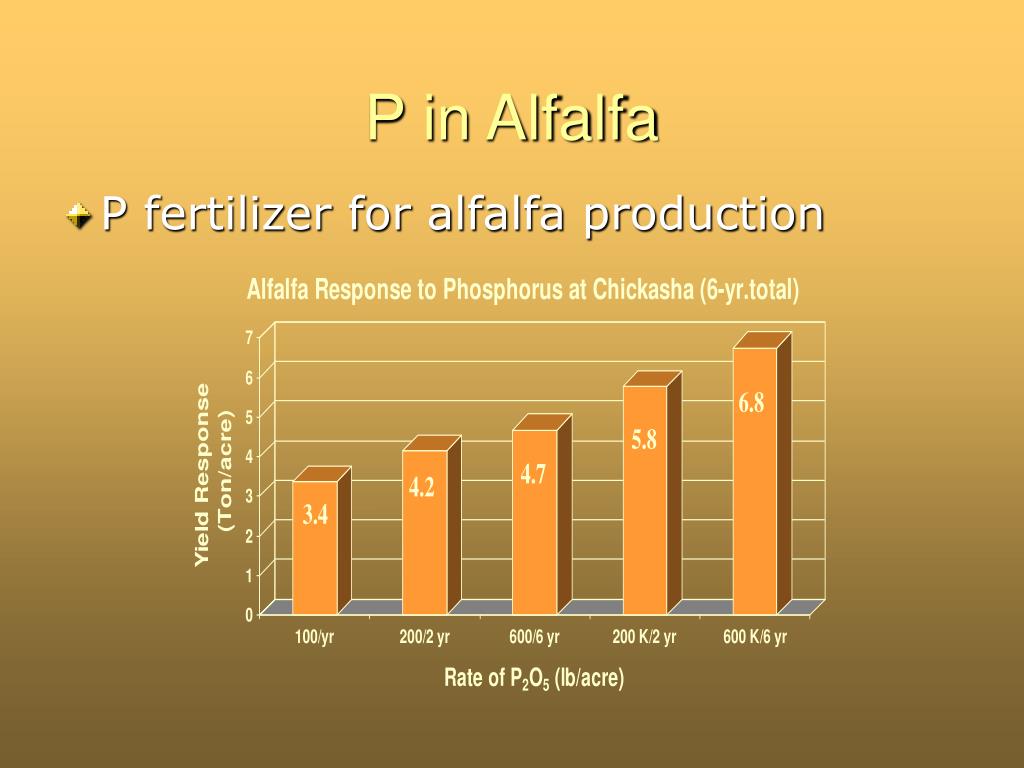 P in Alfalfa

P fertilizer for alfalfa production

Alfalfa Response to Phosphorus at Chickasha (6-yr.total)

Yield Response (Ton/acre)

7
6
5
4
3
2
1
0

3.4
4.2
4.7
5.8
6.8

100/yr
200/2 yr
600/6 yr
200 K/2 yr
600 K/6 yr

Rate of $P_2O_5$ (lb/acre)